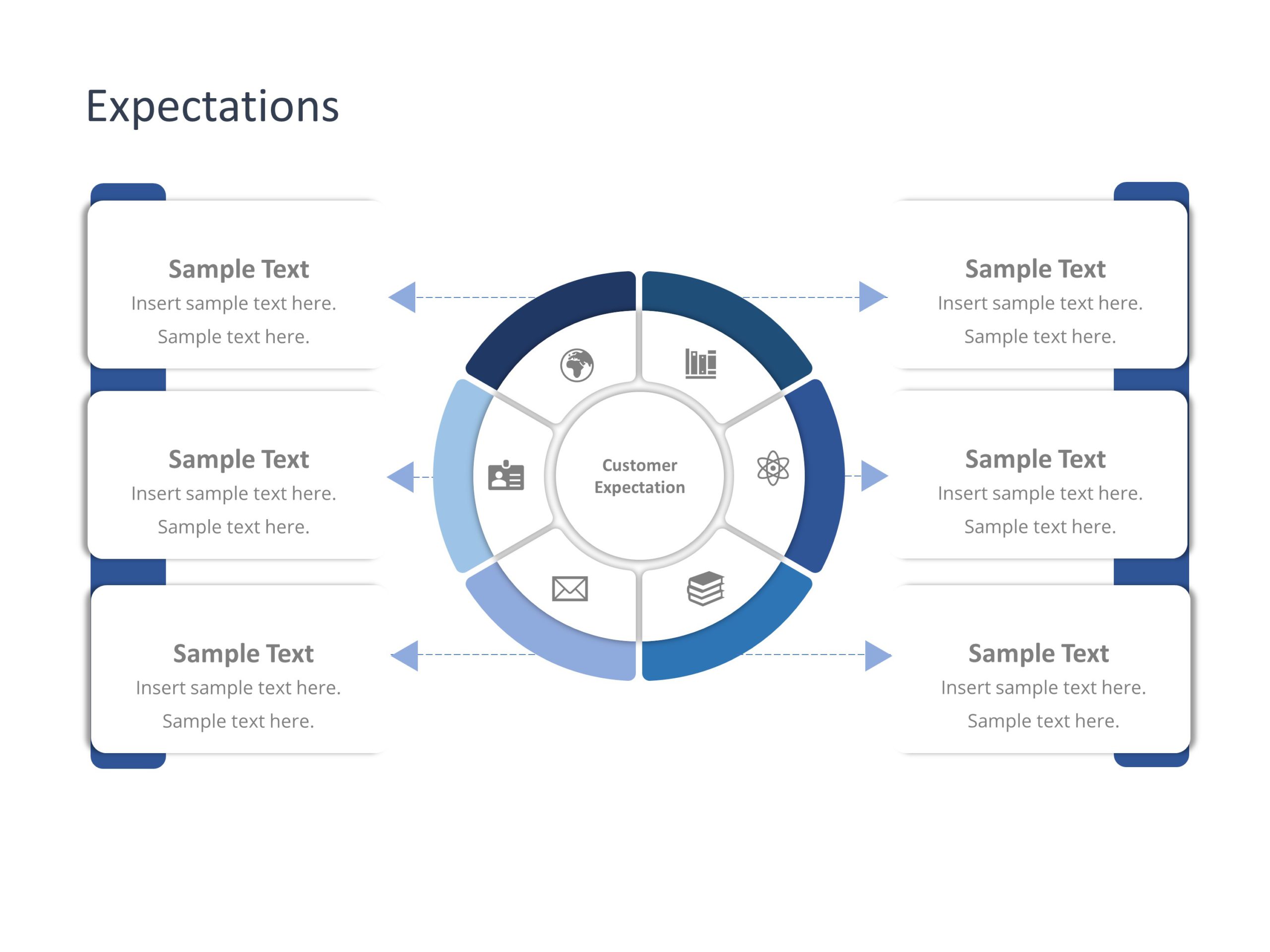 Expectations

Sample Text
Insert sample text here. Sample text here.

Sample Text
Insert sample text here. Sample text here.

Sample Text
Insert sample text here. Sample text here.

Customer Expectation

Sample Text
Insert sample text here. Sample text here.

Sample Text
Insert sample text here. Sample text here.

Sample Text
Insert sample text here. Sample text here.